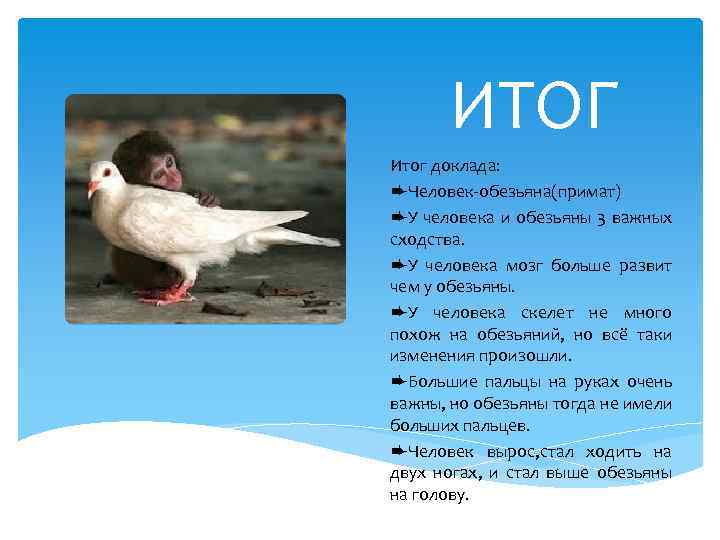 ИТОГ

Итог доклада:

➨Человек-обезьяна(примат)

➨У человека и обезьяны 3 важных сходства.

➨У человека мозг больше развит чем у обезьяны.

➨У человека скелет не много похож на обезьяний, но всё таки изменения произошли.

➨Большие пальцы на руках очень важны, но обезьяны тогда не имели больших пальцев.

➨Человек вырос,стал ходить на двух ногах, и стал выше обезьяны на голову.